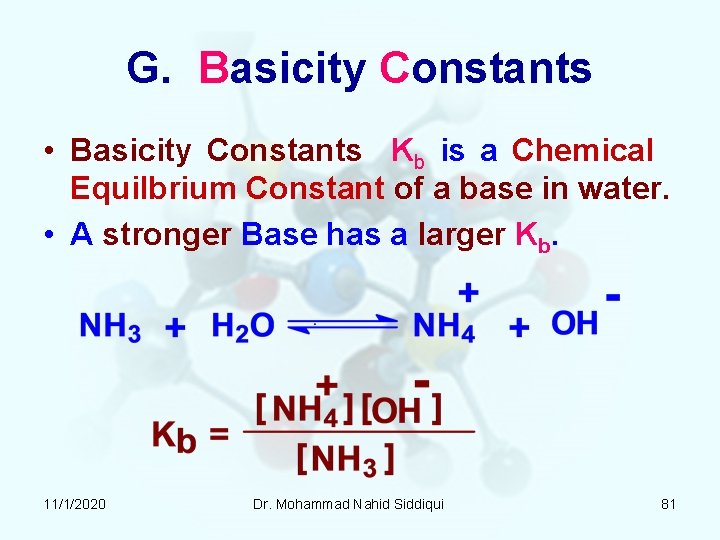 G. Basicity Constants

• Basicity Constants $K_b$ is a Chemical Equilbrium Constant of a base in water.
• A stronger Base has a larger $K_b$.

$NH_3 + H_2O \rightleftharpoons NH_4^+ + OH^-$

$K_b = \frac{[NH_4^+][OH^-]}{[NH_3]}$

11/1/2020 Dr. Mohammad Nahid Siddiqui 81